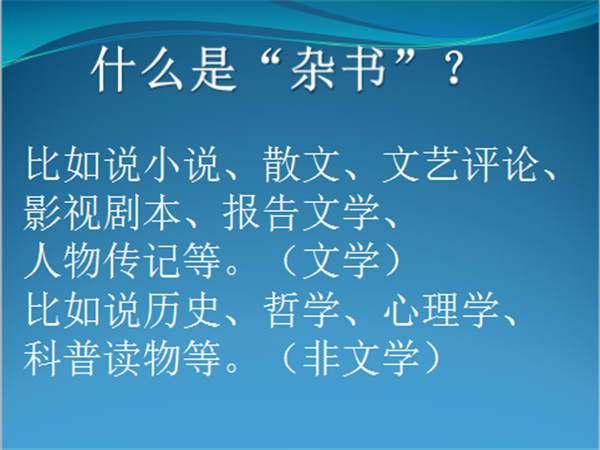 什么是“杂书”？

比如说小说、散文、文艺评论、影视剧本、报告文学、人物传记等。（文学）
比如说历史、哲学、心理学、科普读物等。（非文学）